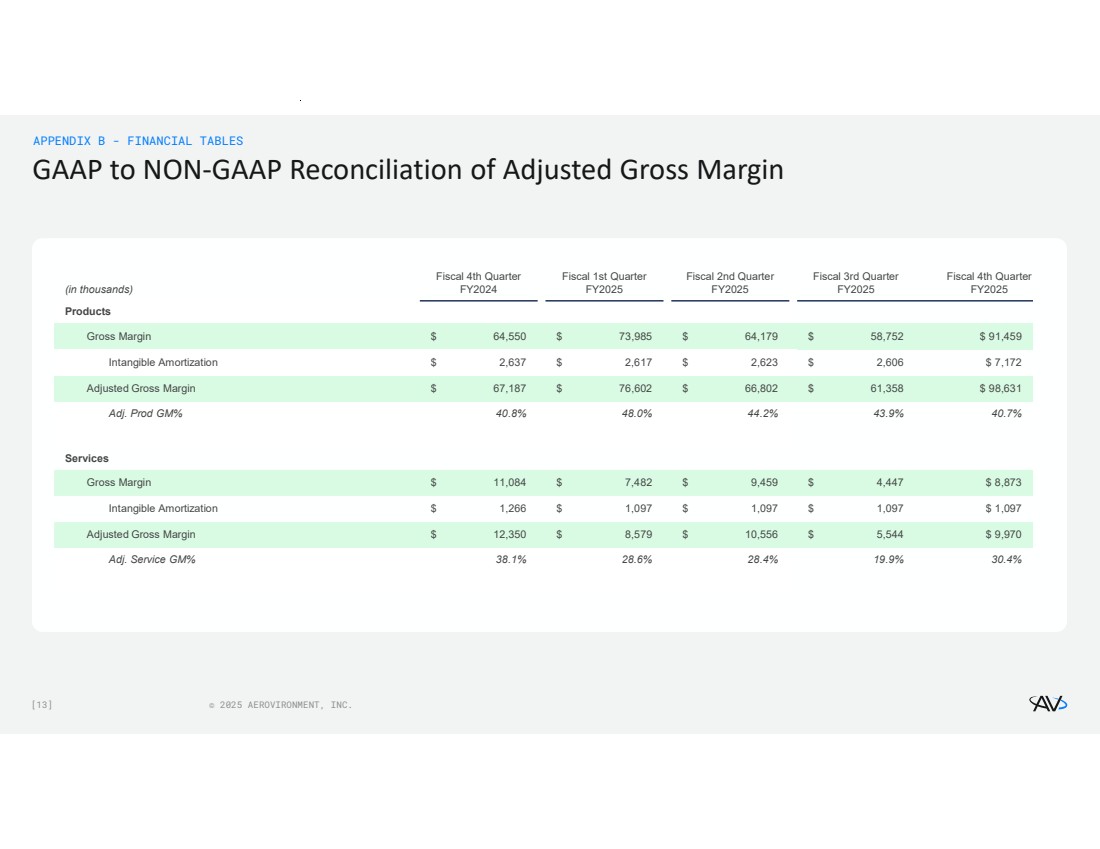 APPENDIX B - FINANCIAL TABLES

GAAP to NON-GAAP Reconciliation of Adjusted Gross Margin

| (in thousands) | Fiscal 4th Quarter FY2024 | Fiscal 1st Quarter FY2025 | Fiscal 2nd Quarter FY2025 | Fiscal 3rd Quarter FY2025 | Fiscal 4th Quarter FY2025 |
|---|---|---|---|---|---|
| Products | | | | | |
| Gross Margin | $ 64,550 | $ 73,985 | $ 64,179 | $ 58,752 | $ 91,459 |
| Intangible Amortization | $ 2,637 | $ 2,617 | $ 2,623 | $ 2,606 | $ 7,172 |
| Adjusted Gross Margin | $ 67,187 | $ 76,602 | $ 66,802 | $ 61,358 | $ 98,631 |
| Adj. Prod GM% | 40.8% | 48.0% | 44.2% | 43.9% | 40.7% |
| Services | | | | | |
| Gross Margin | $ 11,084 | $ 7,482 | $ 9,459 | $ 4,447 | $ 8,873 |
| Intangible Amortization | $ 1,266 | $ 1,097 | $ 1,097 | $ 1,097 | $ 1,097 |
| Adjusted Gross Margin | $ 12,350 | $ 8,579 | $ 10,556 | $ 5,544 | $ 9,970 |
| Adj. Service GM% | 38.1% | 28.6% | 28.4% | 19.9% | 30.4% |

[13] © 2025 AEROVIRONMENT, INC.

AV